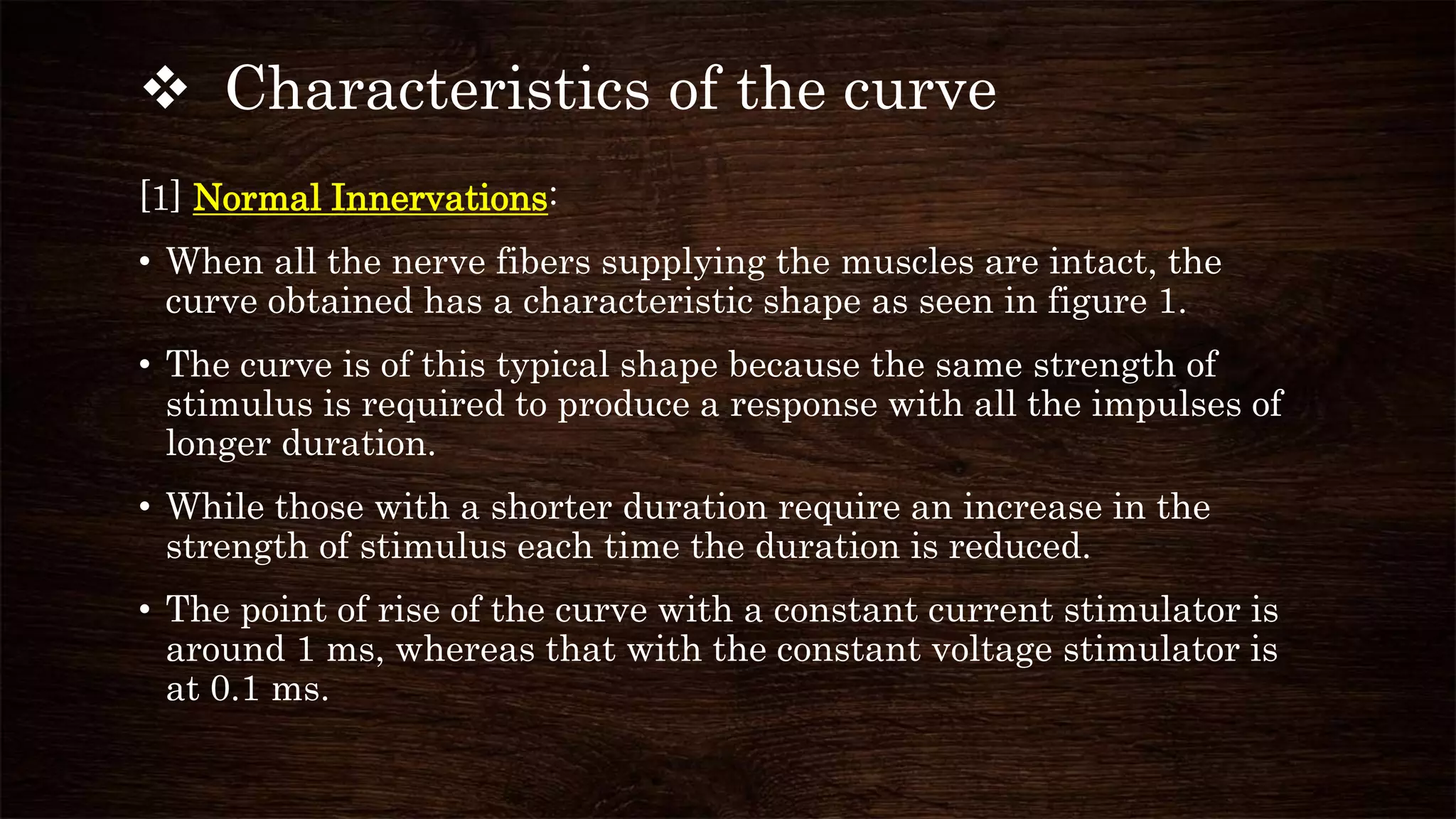 ❖ Characteristics of the curve

[1] Normal Innervations:

• When all the nerve fibers supplying the muscles are intact, the curve obtained has a characteristic shape as seen in figure 1.

• The curve is of this typical shape because the same strength of stimulus is required to produce a response with all the impulses of longer duration.

• While those with a shorter duration require an increase in the strength of stimulus each time the duration is reduced.

• The point of rise of the curve with a constant current stimulator is around 1 ms, whereas that with the constant voltage stimulator is at 0.1 ms.